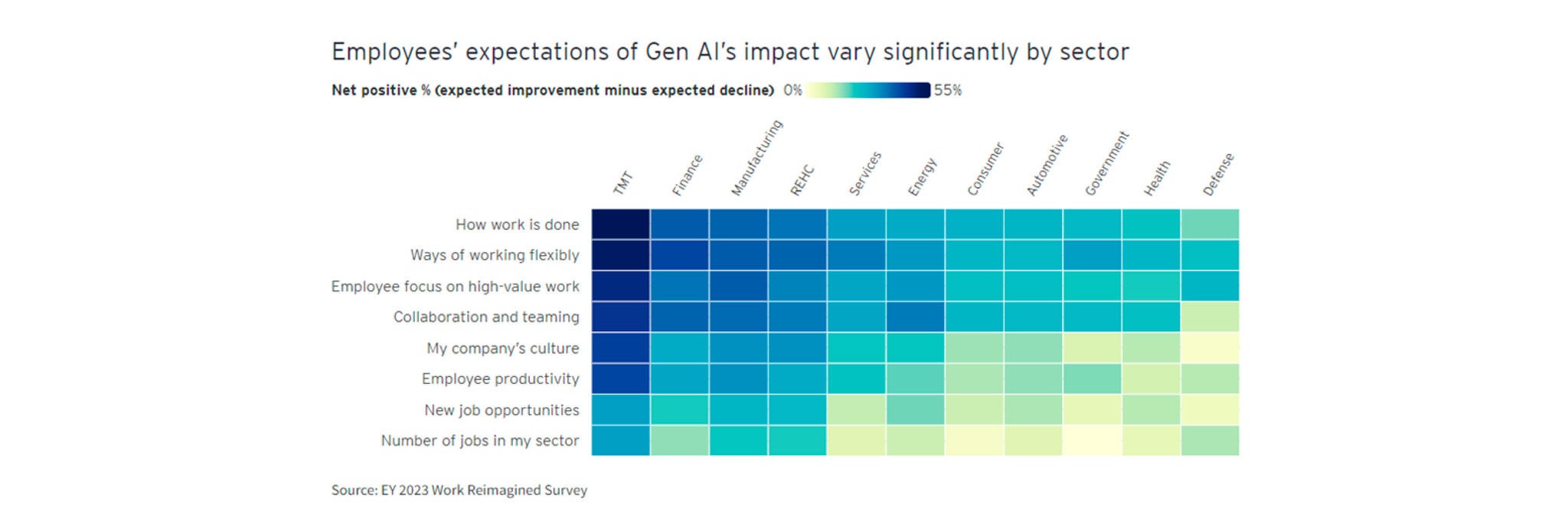 Employees' expectations of Gen AI's impact vary significantly by sector

Net positive % (expected improvement minus expected decline) 0% 55%

TMT
Finance
Manufacturing
REHC
Services
Energy
Consumer
Automotive
Government
Health
Defense

How work is done
Ways of working flexibly
Employee focus on high-value work
Collaboration and teaming
My company's culture
Employee productivity
New job opportunities
Number of jobs in my sector

Source: EY 2023 Work Reimagined Survey